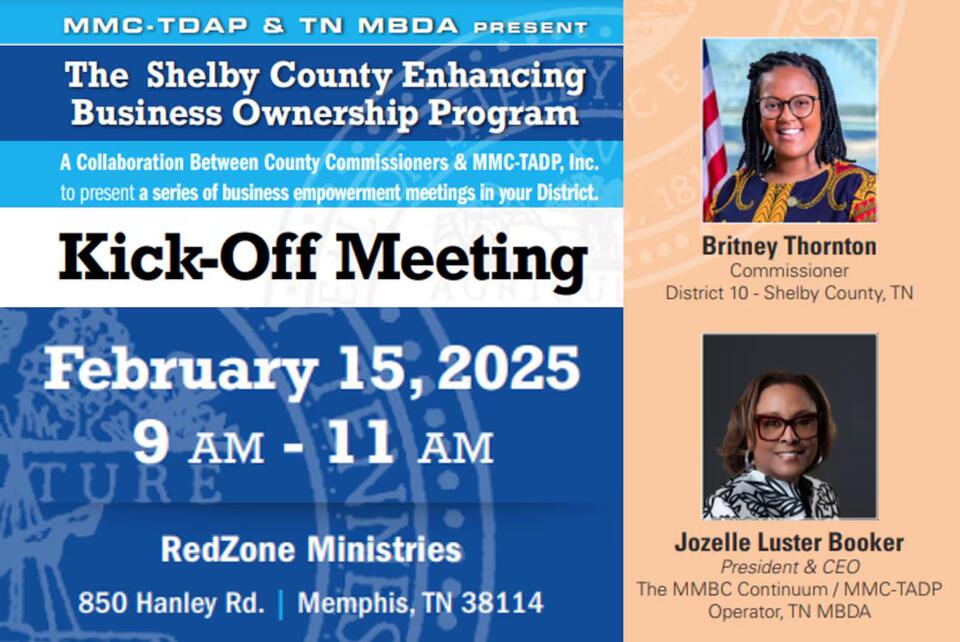 MMC-TDAP & TN MBDA PRESENT

The Shelby County Enhancing Business Ownership Program

A Collaboration Between County Commissioners & MMC-TADP, Inc. to present a series of business empowerment meetings in your District.

Kick-Off Meeting

February 15, 2025
9 AM - 11 AM

RedZone Ministries
850 Hanley Rd. | Memphis, TN 38114

Britney Thornton
Commissioner
District 10 - Shelby County, TN

Jozelle Luster Booker
President & CEO
The MMBC Continuum / MMC-TADP
Operator, TN MBDA